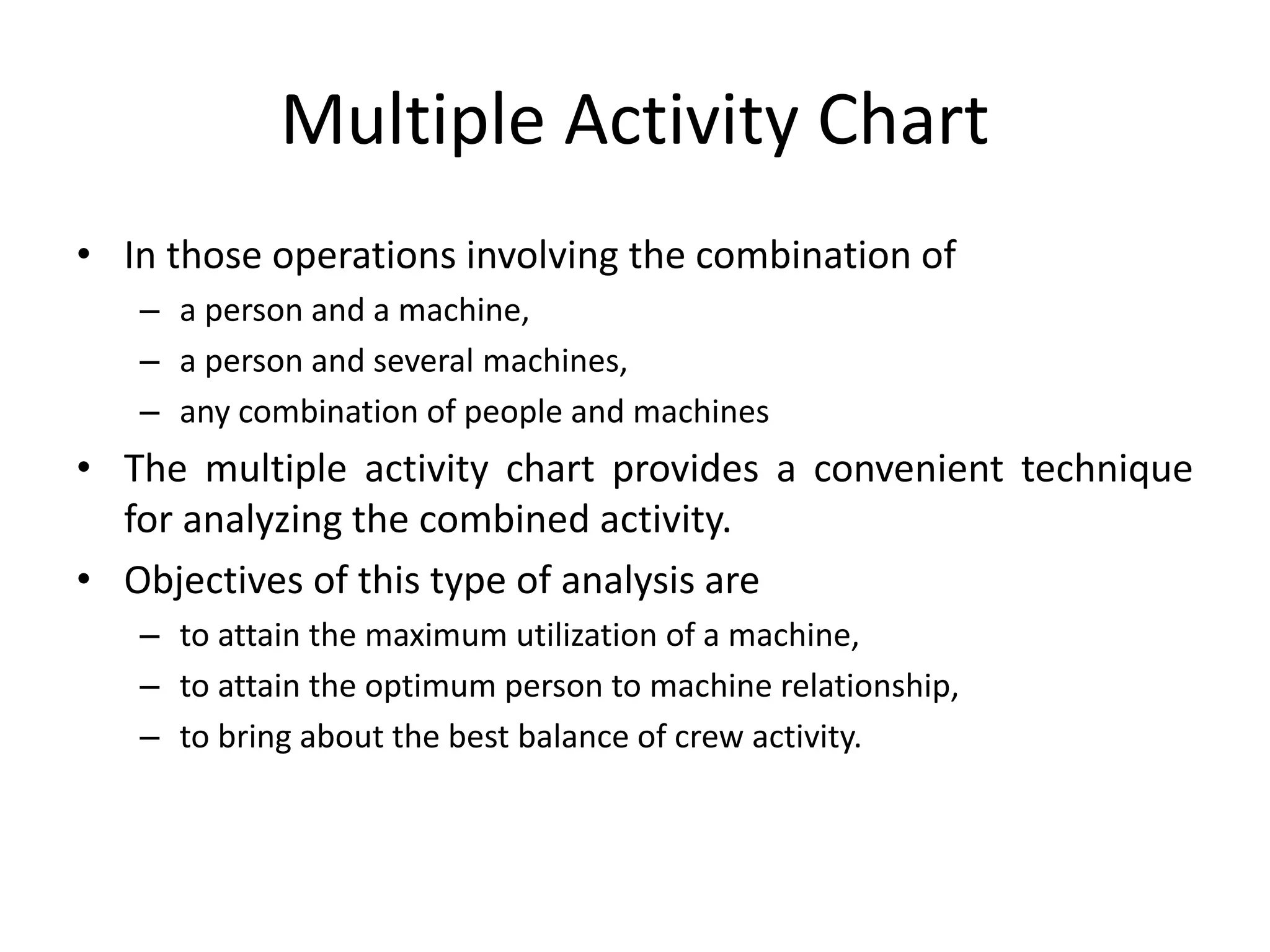 Multiple Activity Chart

• In those operations involving the combination of
  – a person and a machine,
  – a person and several machines,
  – any combination of people and machines
• The multiple activity chart provides a convenient technique for analyzing the combined activity.
• Objectives of this type of analysis are
  – to attain the maximum utilization of a machine,
  – to attain the optimum person to machine relationship,
  – to bring about the best balance of crew activity.